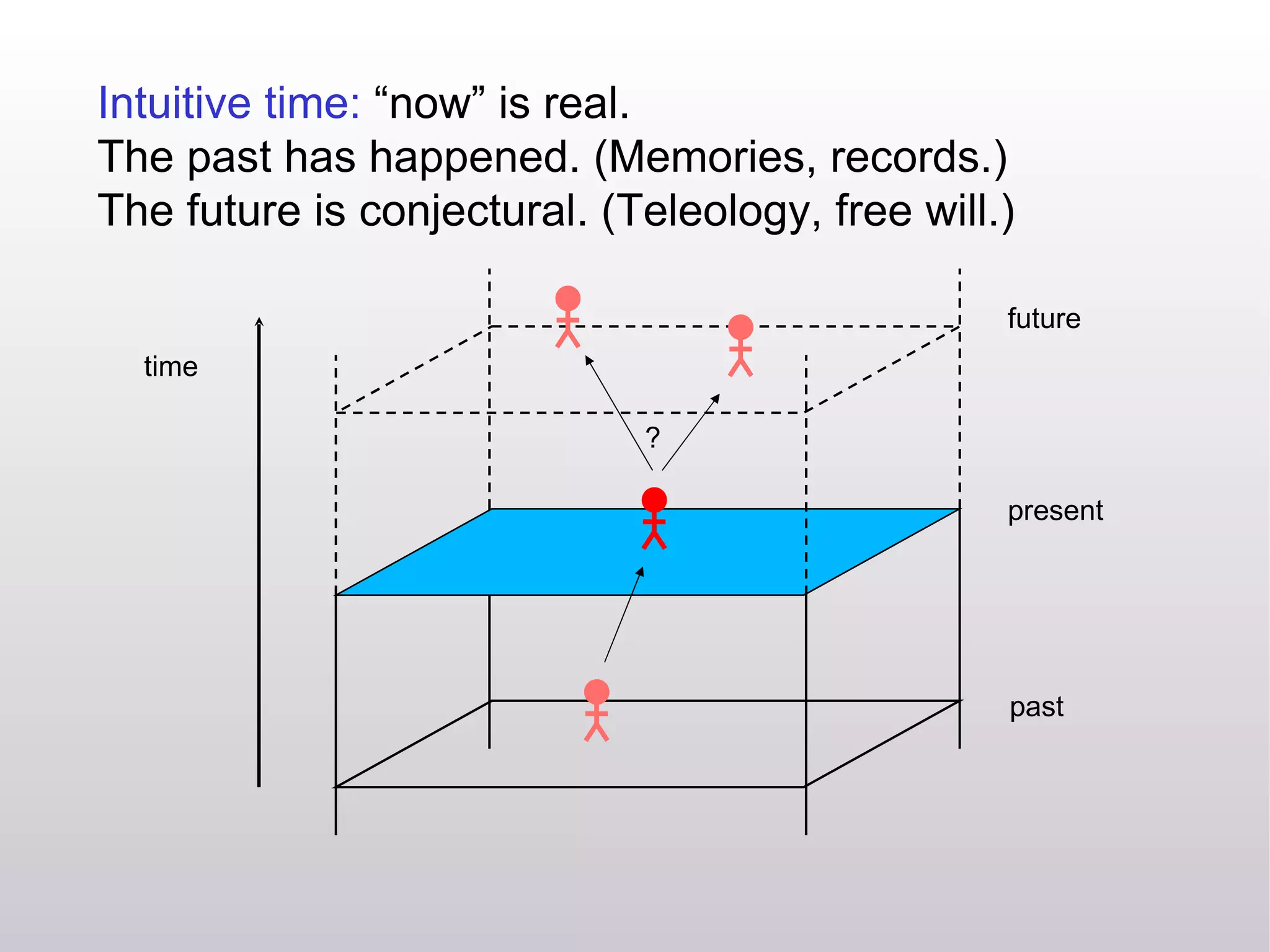 Intuitive time: “now” is real.
The past has happened. (Memories, records.)
The future is conjectural. (Teleology, free will.)

time

future

?

present

past